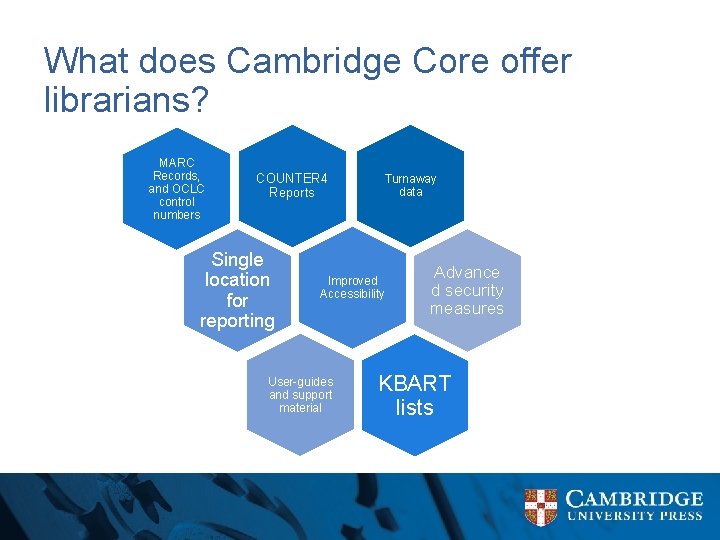 What does Cambridge Core offer librarians?

MARC Records, and OCLC control numbers

COUNTER4 Reports

Turnaway data

Single location for reporting

Improved Accessibility

Advance d security measures

User-guides and support material

KBART lists

CAMBRIDGE
UNIVERSITY PRESS